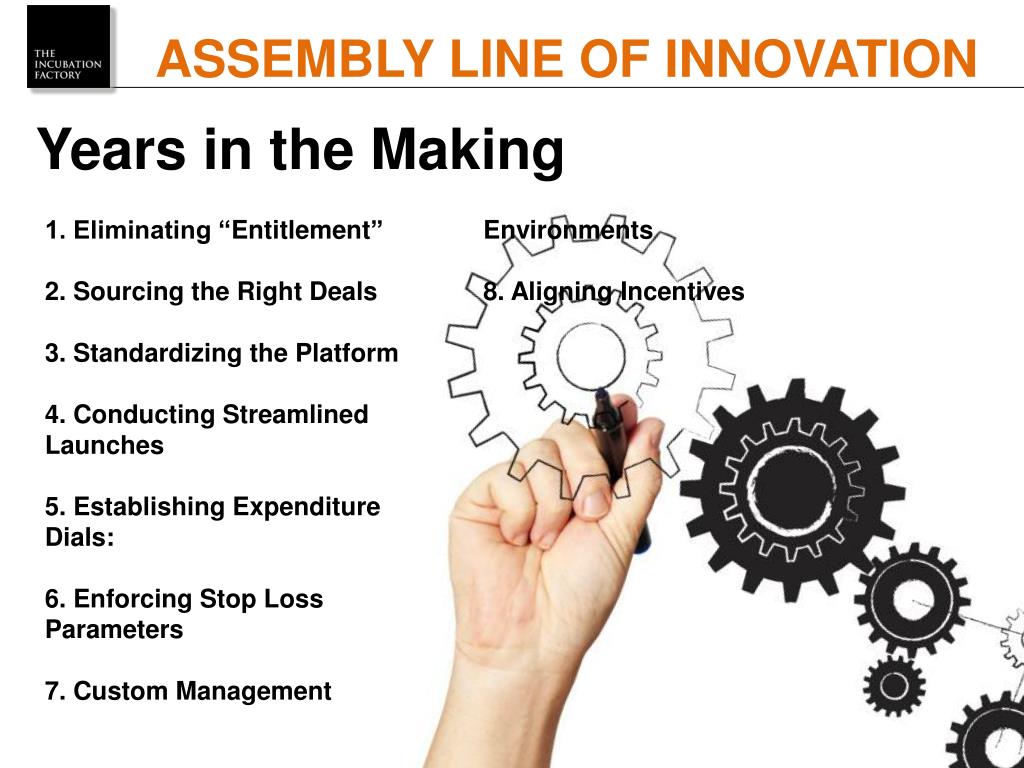 THE INCUBATION FACTORY

ASSEMBLY LINE OF INNOVATION

Years in the Making

1. Eliminating “Entitlement”

2. Sourcing the Right Deals

3. Standardizing the Platform

4. Conducting Streamlined Launches

5. Establishing Expenditure Dials:

6. Enforcing Stop Loss Parameters

7. Custom Management Environments

8. Aligning Incentives